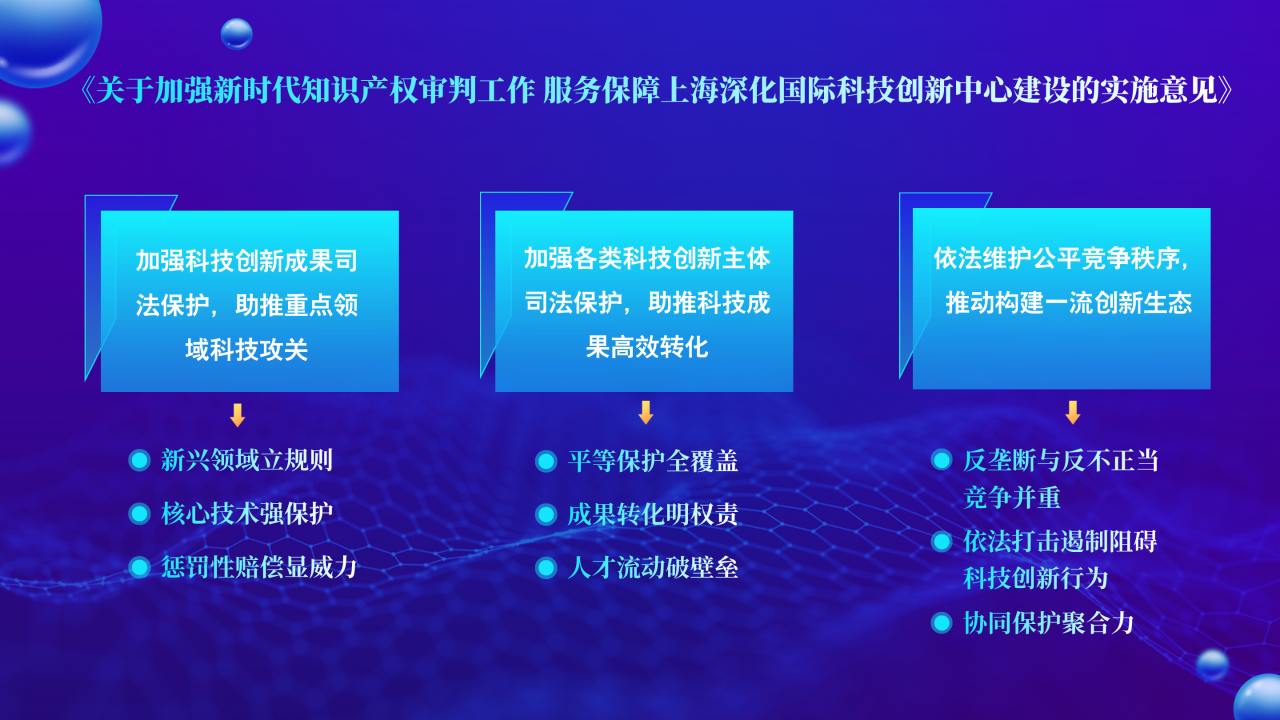 《关于加强新时代知识产权审判工作 服务保障上海深化国际科技创新中心建设的实施意见》

加强科技创新成果司法保护，助推重点领域科技攻关

新兴领域立规则
核心技术强保护
惩罚性赔偿显威力

加强各类科技创新主体司法保护，助推科技成果高效转化

平等保护全覆盖
成果转化明权责
人才流动破壁垒

依法维护公平竞争秩序，推动构建一流创新生态

反垄断与反不正当竞争并重
依法打击遏制阻碍科技创新行为
协同保护聚合力